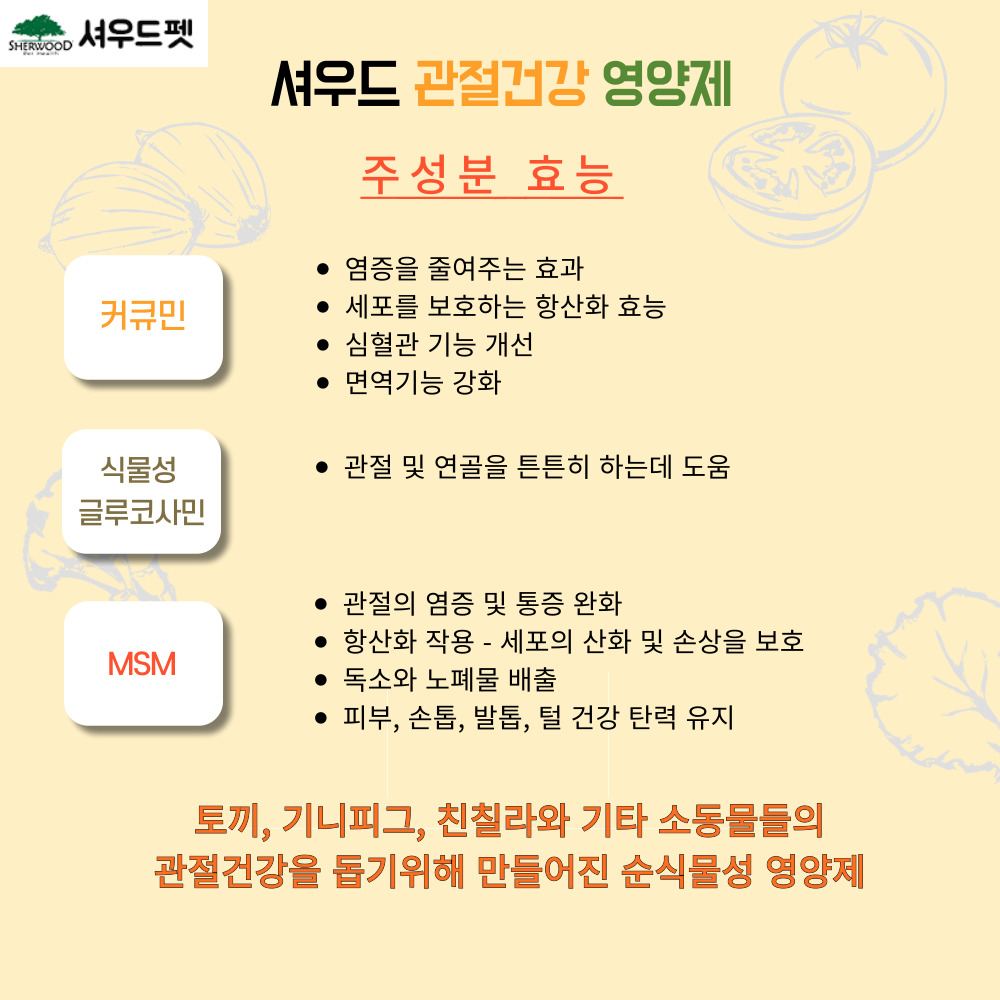 SHERWOOD 셔우드펫

셔우드 관절건강 영양제

주성분 효능

커큐민

- 염증을 줄여주는 효과
- 세포를 보호하는 항산화 효능
- 심혈관 기능 개선
- 면역기능 강화

식물성 글루코사민

- 관절 및 연골을 튼튼히 하는데 도움

MSM

- 관절의 염증 및 통증 완화
- 항산화 작용 - 세포의 산화 및 손상을 보호
- 독소와 노폐물 배출
- 피부, 손톱, 발톱, 털 건강 탄력 유지

토끼, 기니피그, 친칠라와 기타 소동물들의 관절건강을 돕기위해 만들어진 순식물성 영양제